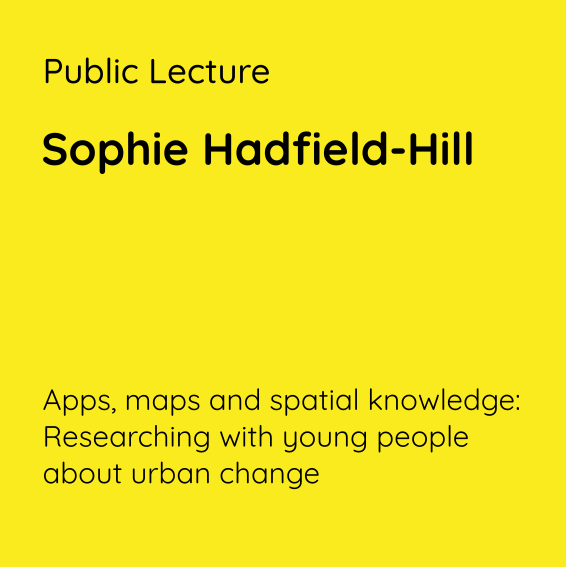 Public Lecture

Sophie Hadfield-Hill

Apps, maps and spatial knowledge: Researching with young people about urban change